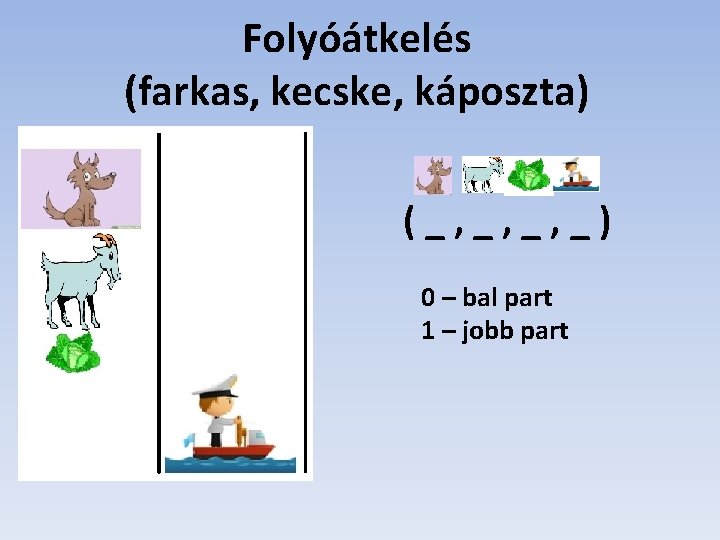 Folyóátkelés
(farkas, kecske, káposzta)

( _ , _ , _ , _ )

0 – bal part
1 – jobb part